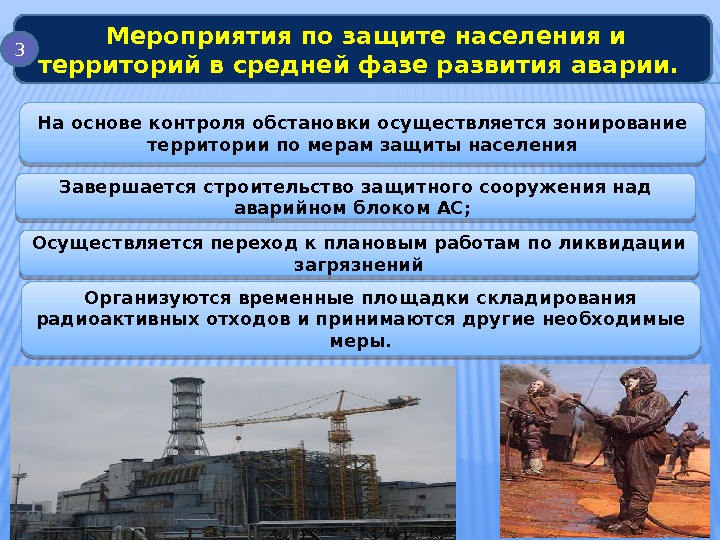 3

Мероприятия по защите населения и территорий в средней фазе развития аварии.

На основе контроля обстановки осуществляется зонирование территории по мерам защиты населения

Завершается строительство защитного сооружения над аварийном блоком АС;

Осуществляется переход к плановым работам по ликвидации загрязнений

Организуются временные площадки складирования радиоактивных отходов и принимаются другие необходимые меры.